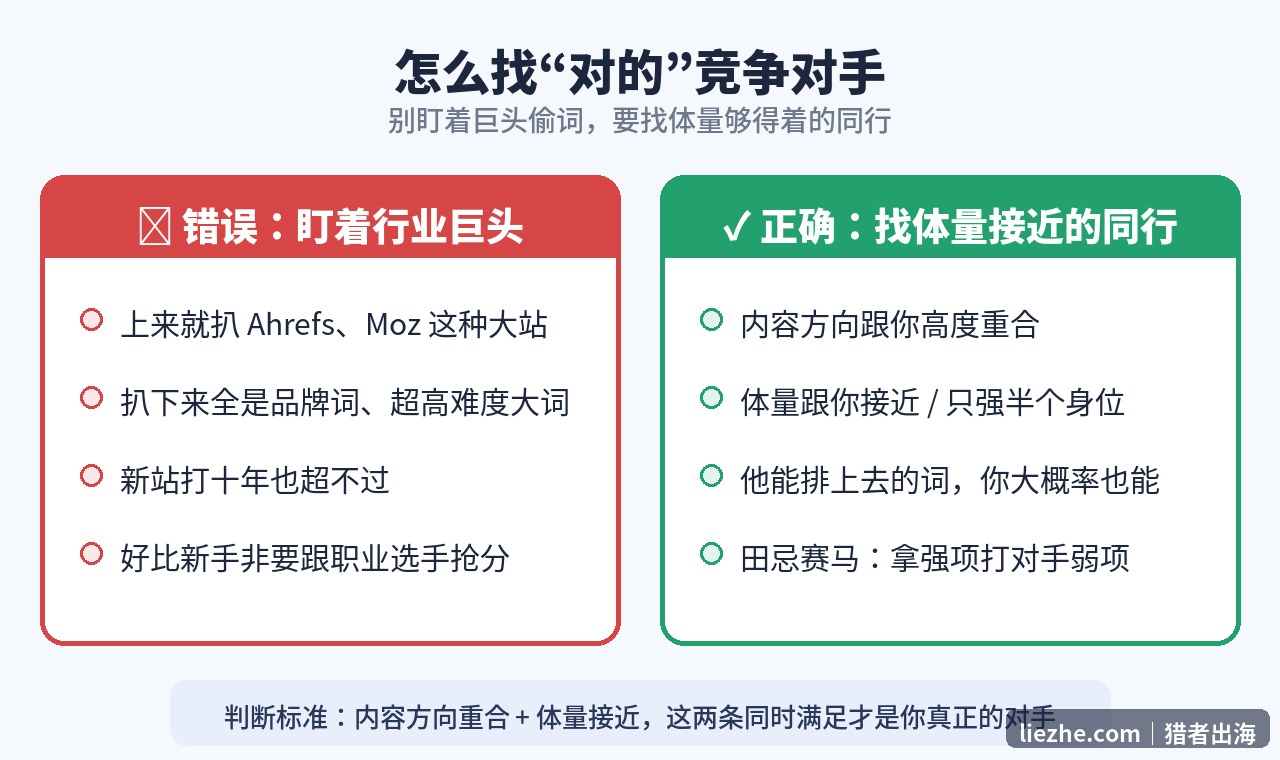 怎么找“对的”竞争对手
别盯着巨头偷词，要找体量够得着的同行

错误：盯着行业巨头

上来就扒 Ahrefs、Moz 这种大站

扒下来全是品牌词、超高难度大词

新站打十年也超不过

好比新手非要跟职业选手抢分

✓ 正确：找体量接近的同行

内容方向跟你高度重合

体量跟你接近 / 只强半个身位

他能排上去的词，你大概率也能

田忌赛马：拿强项打对手弱项

判断标准：内容方向重合 + 体量接近，这两条同时满足才是你真正的对手

liezhe.com | 猎者出海